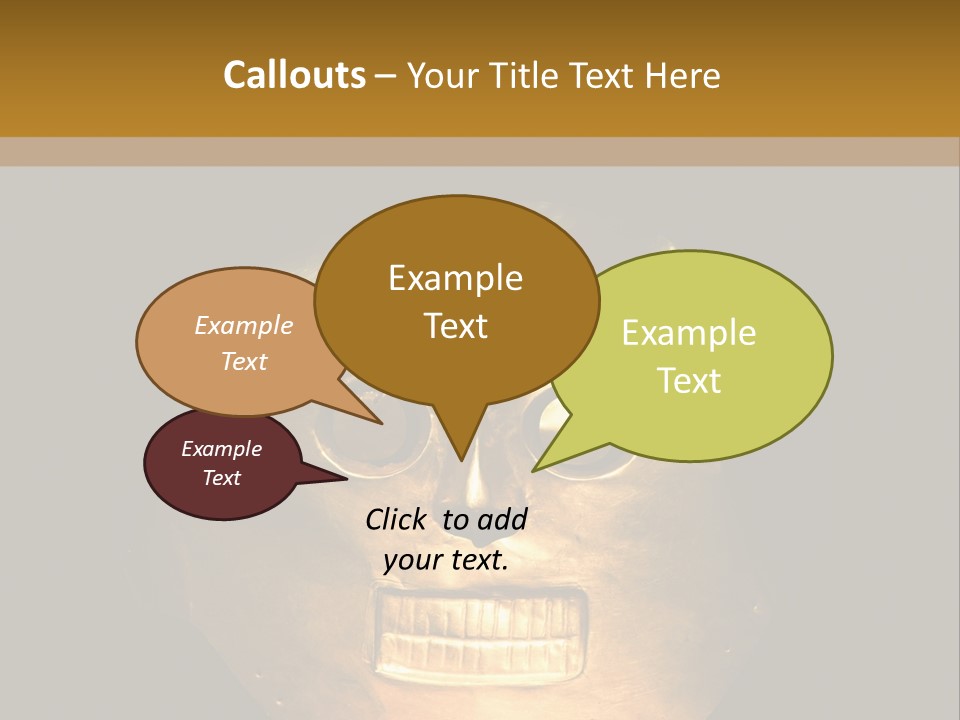 Callouts – Your Title Text Here

Example Text

Example Text

Example Text

Example Text

Click to add your text.